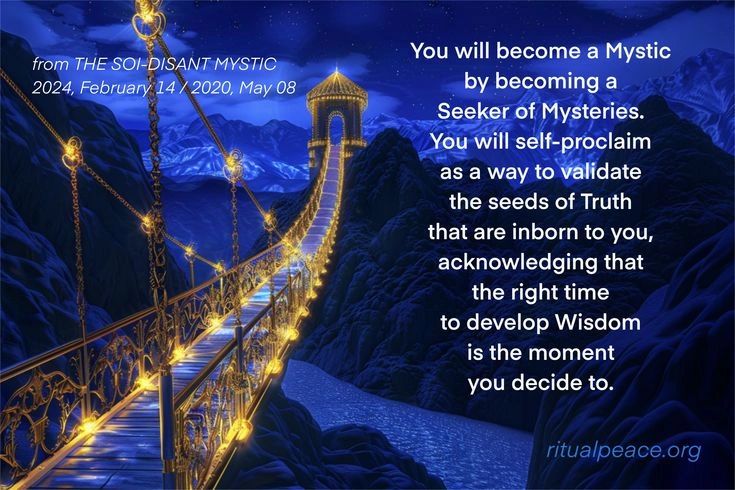 from THE SOI-DISANT MYSTIC
2024, February 14 / 2020, May 08

You will become a Mystic by becoming a Seeker of Mysteries. You will self-proclaim as a way to validate the seeds of Truth that are inborn to you, acknowledging that the right time to develop Wisdom is the moment you decide to.

ritualpeace.org